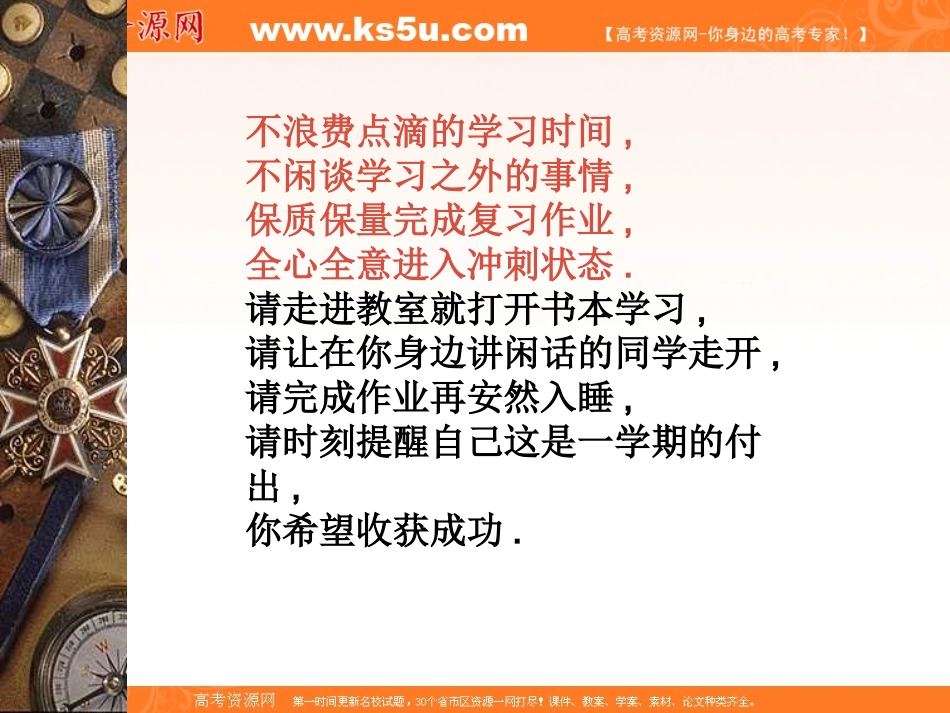 源网 www.ks5u.com 【高考资源网-你身边的高考专家！】

不浪费点滴的学习时间，
不闲谈学习之外的事情，
保质保量完成复习作业，
全心全意进入冲刺状态.
请走进教室就打开书本学习，
请让在你身边讲闲话的同学走开，
请完成作业再安然入睡，
请时刻提醒自己这是一学期的付出，
你希望收获成功.

高考资源网 第一时间更新名校试题，30个省市区资源一网打尽！课件、教案、学案、素材、论文种类齐全。